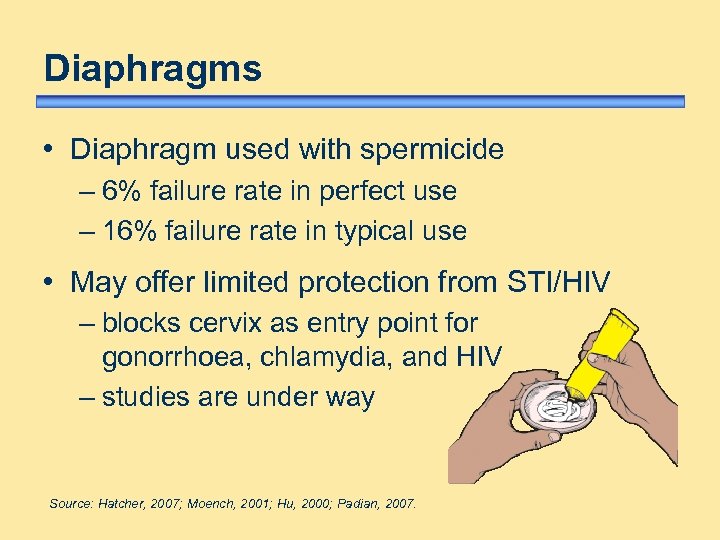 Diaphragms

• Diaphragm used with spermicide
– 6% failure rate in perfect use
– 16% failure rate in typical use

• May offer limited protection from STI/HIV
– blocks cervix as entry point for gonorrhoea, chlamydia, and HIV
– studies are under way

Source: Hatcher, 2007; Moench, 2001; Hu, 2000; Padian, 2007.